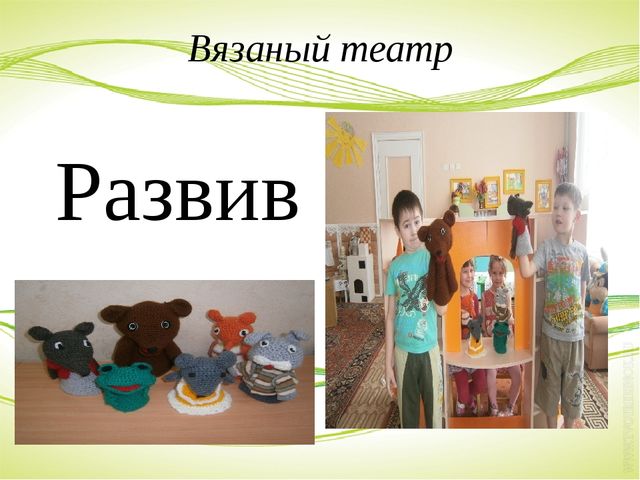 Вязаный театр

Развив